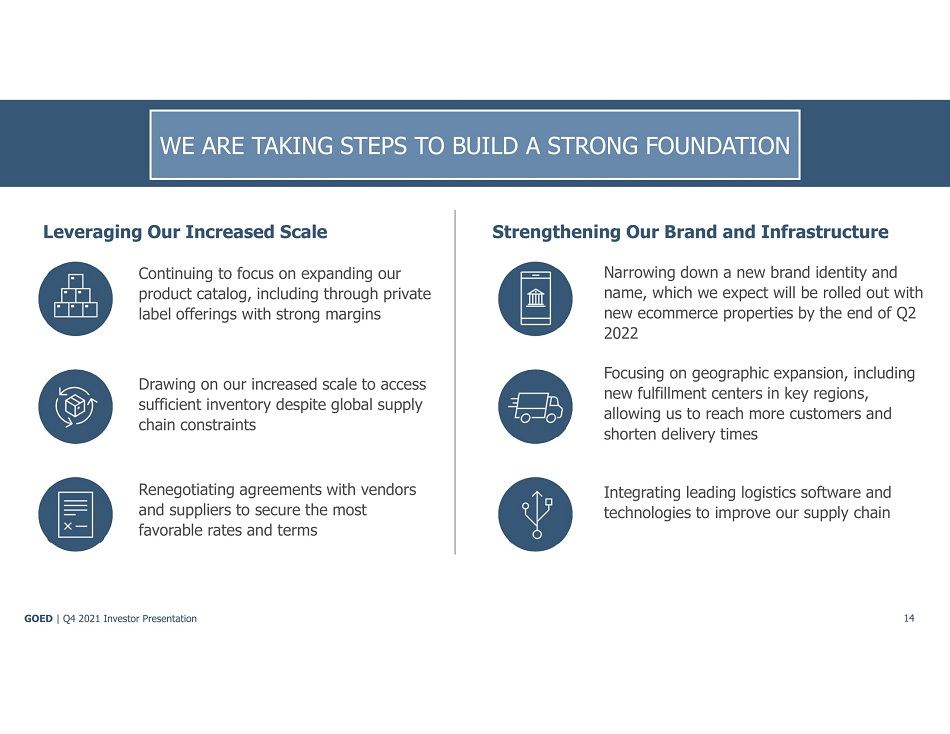 WE ARE TAKING STEPS TO BUILD A STRONG FOUNDATION

Leveraging Our Increased Scale

Continuing to focus on expanding our product catalog, including through private label offerings with strong margins

Drawing on our increased scale to access sufficient inventory despite global supply chain constraints

Renegotiating agreements with vendors and suppliers to secure the most favorable rates and terms

Strengthening Our Brand and Infrastructure

Narrowing down a new brand identity and name, which we expect will be rolled out with new ecommerce properties by the end of Q2 2022

Focusing on geographic expansion, including new fulfillment centers in key regions, allowing us to reach more customers and shorten delivery times

Integrating leading logistics software and technologies to improve our supply chain

GOED | Q4 2021 Investor Presentation

14